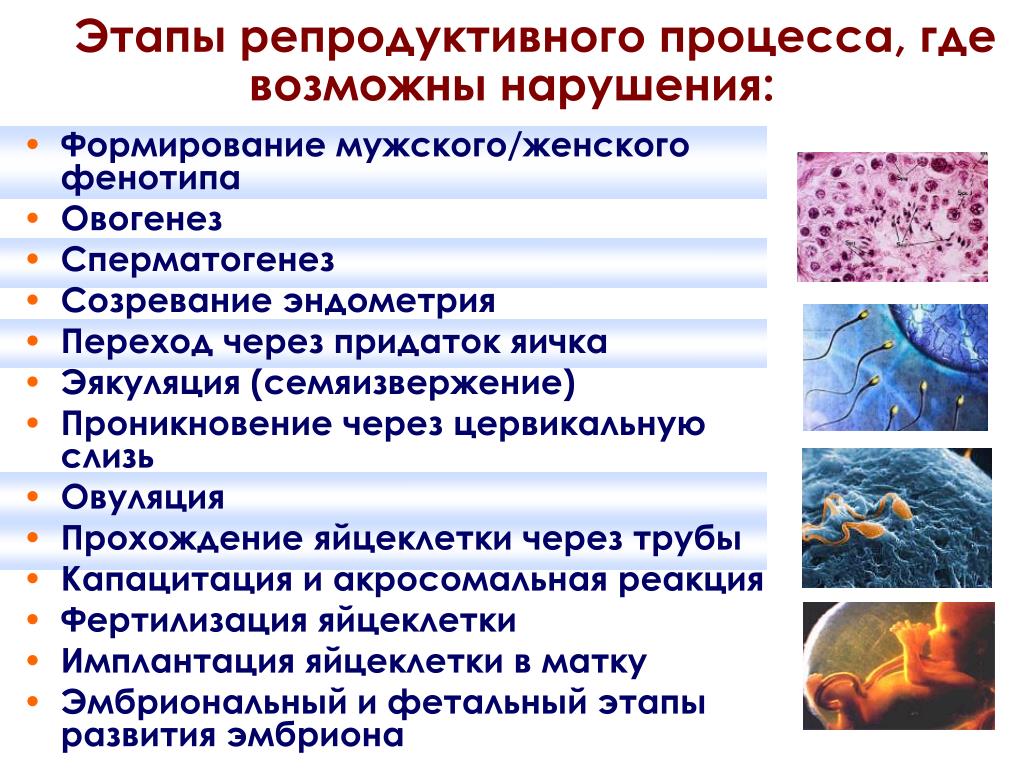 Этапы репродуктивного процесса, где возможны нарушения:

• Формирование мужского/женского фенотипа
• Овогенез
• Сперматогенез
• Созревание эндометрия
• Переход через придаток яичка
• Эякуляция (семяизвержение)
• Проникновение через цервикальную слизь
• Овуляция
• Прохождение яйцеклетки через трубы
• Капацитация и акросомальная реакция
• Фертилизация яйцеклетки
• Имплантация яйцеклетки в матку
• Эмбриональный и фетальный этапы развития эмбриона